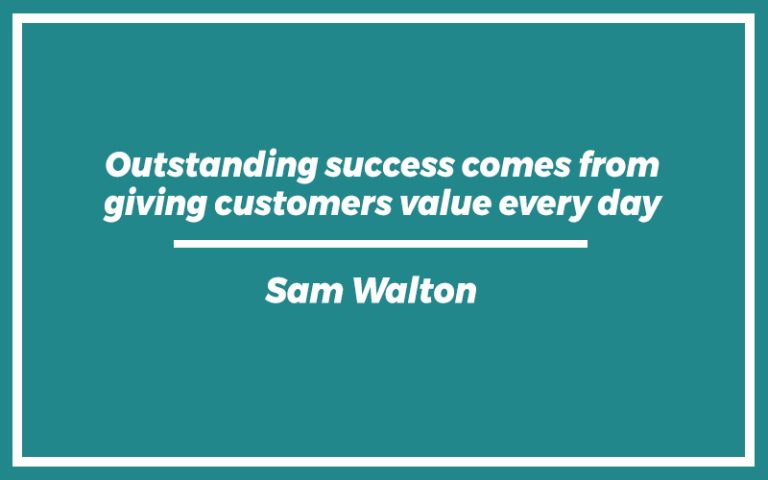 Outstanding success comes from giving customers value every day

Sam Walton